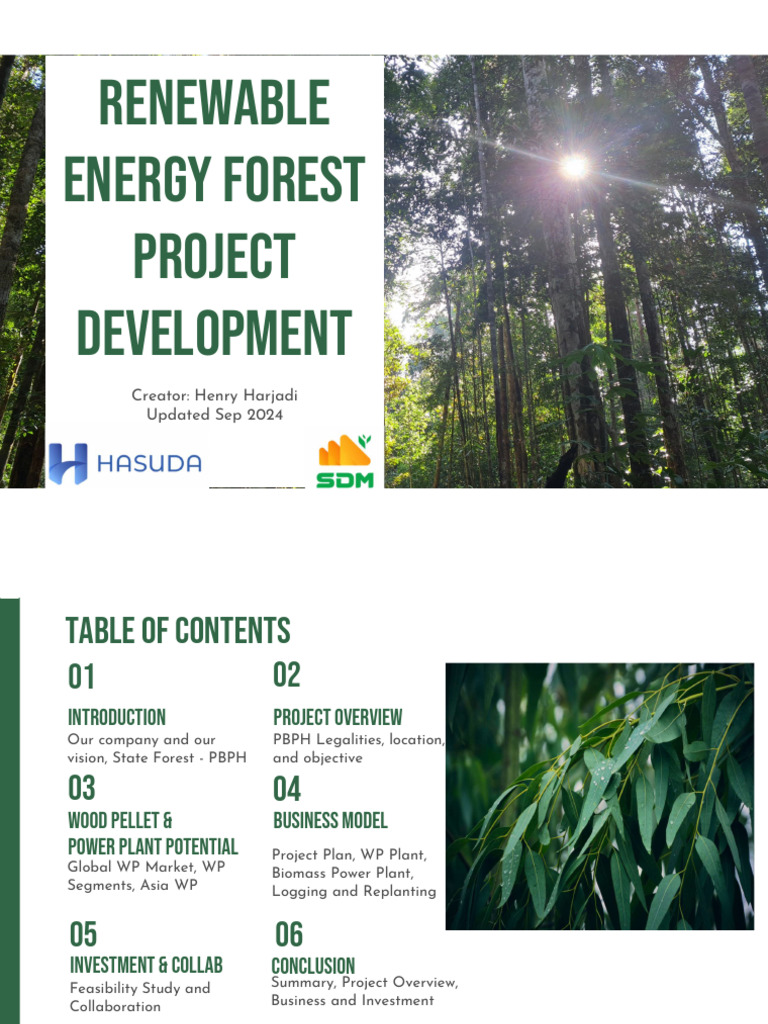 RENEWABLE ENERGY FOREST PROJECT DEVELOPMENT

Creator: Henry Harjadi
Updated Sep 2024

HASUDA

SDM

TABLE OF CONTENTS

01

INTRODUCTION
Our company and our vision, State Forest - PBPH

02

PROJECT OVERVIEW
PBPH Legalities, location, and objective

03

WOOD PELLET & POWER PLANT POTENTIAL
Global WP Market, WP Segments, Asia WP

04

BUSINESS MODEL
Project Plan, WP Plant, Biomass Power Plant, Logging and Replanting

05

INVESTMENT & COLLAB
Feasibility Study and Collaboration

06

CONCLUSION
Summary, Project Overview, Business and Investment